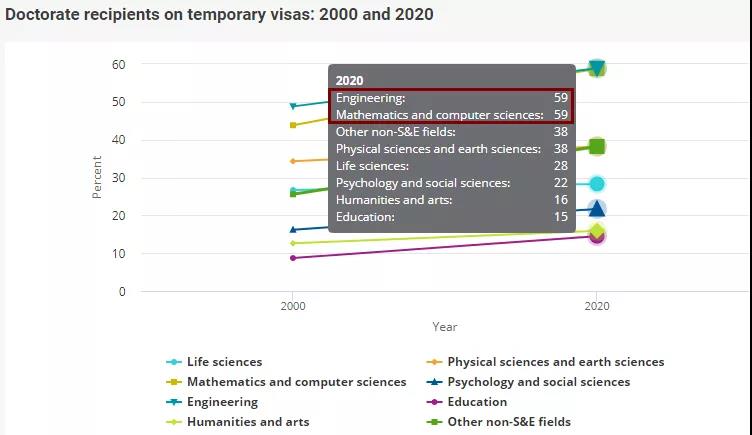 Doctorate recipients on temporary visas: 2000 and 2020

60
50
40
30
20
10
0

Percent

2020
Engineering: 59
Mathematics and computer sciences: 59
Other non-S&E fields: 38
Physical sciences and earth sciences: 38
Life sciences: 28
Psychology and social sciences: 22
Humanities and arts: 16
Education: 15

2000
2020
Year

Life sciences
Mathematics and computer sciences
Engineering
Humanities and arts
Physical sciences and earth sciences
Psychology and social sciences
Education
Other non-S&E fields